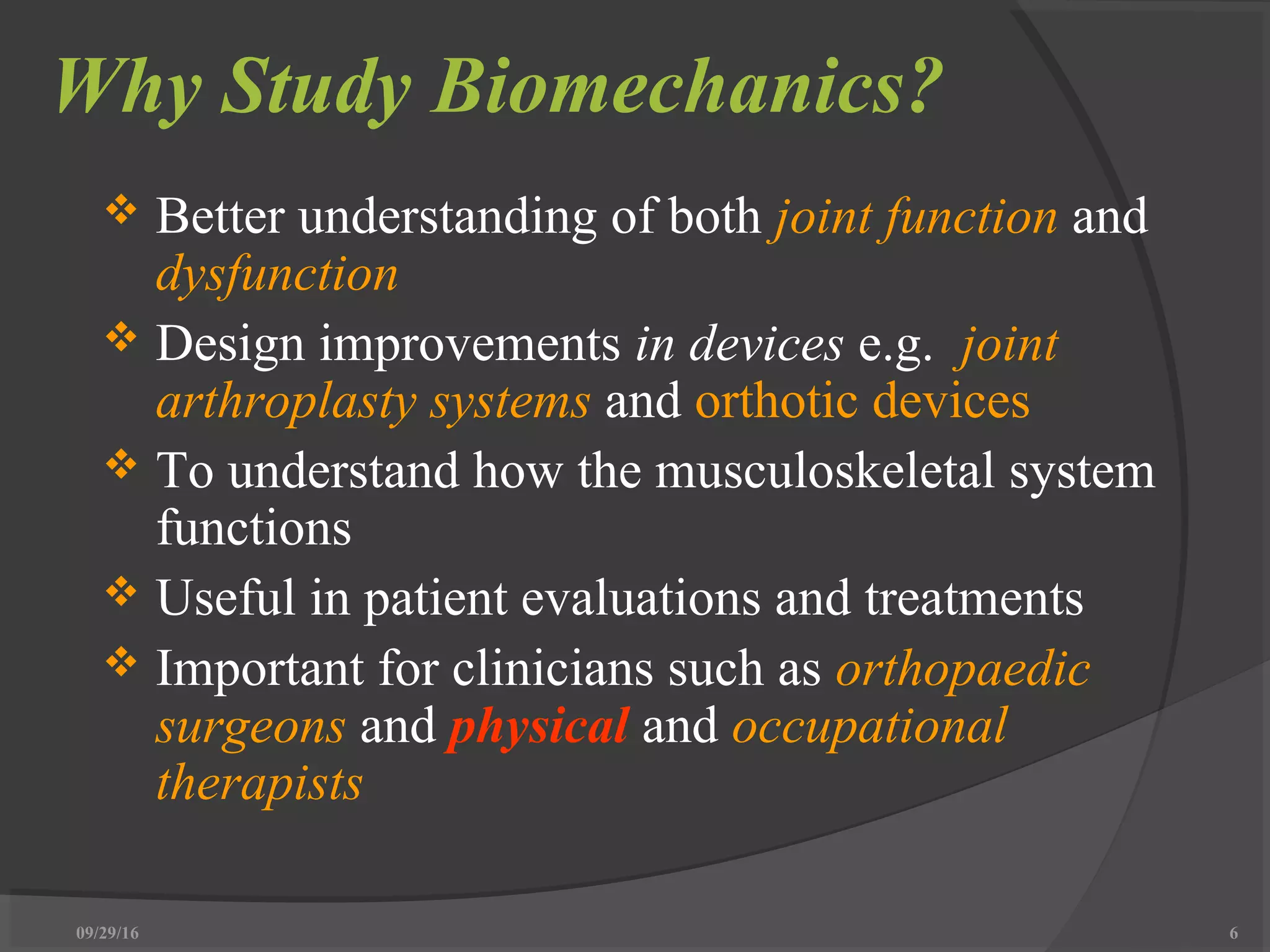 Why Study Biomechanics?

❖ Better understanding of both joint function and dysfunction

❖ Design improvements in devices e.g. joint arthroplasty systems and orthotic devices

❖ To understand how the musculoskeletal system functions

❖ Useful in patient evaluations and treatments

❖ Important for clinicians such as orthopaedic surgeons and physical and occupational therapists

09/29/16

6